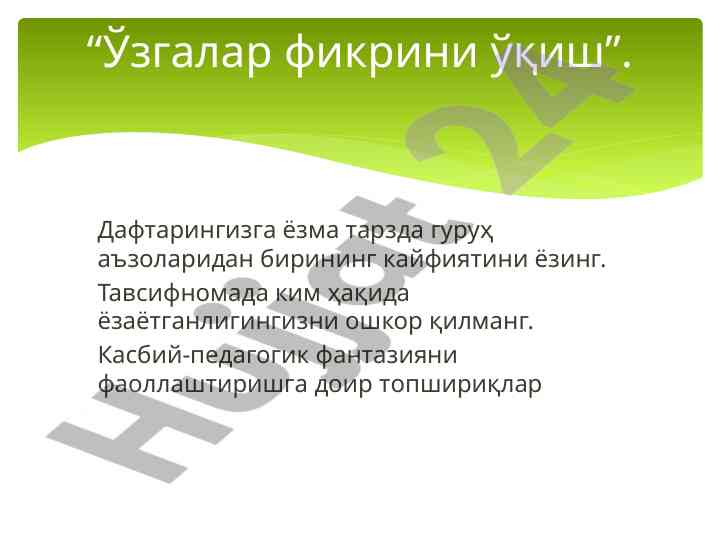 “Ўзгалар фикрини ўқиш”.

Дафтарингизга ёзма тарзда гуруҳ аъзоларидан бирининг кайфиятини ёзинг.

Тавсифномада ким ҳақида ёзаётганлигингизни ошкор қилманг.

Касбий-педагогик фантазияни фаоллаштиришга доир топшириқлар

Hujjat 24